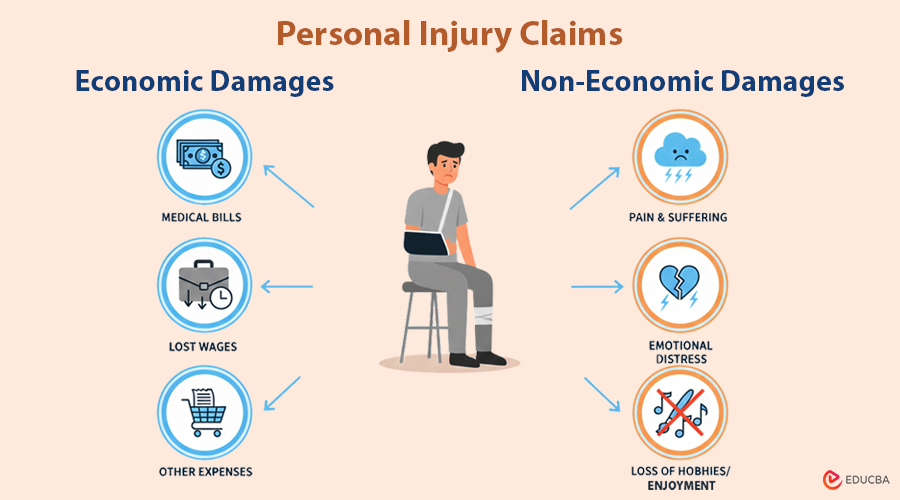 Personal Injury Claims

Economic Damages

MEDICAL BILLS

LOST WAGES

OTHER EXPENSES

Non-Economic Damages

PAIN & SUFFERING

EMOTIONAL DISTRESS

LOSS OF HOBBIES/ ENJOYMENT

EDUCBA